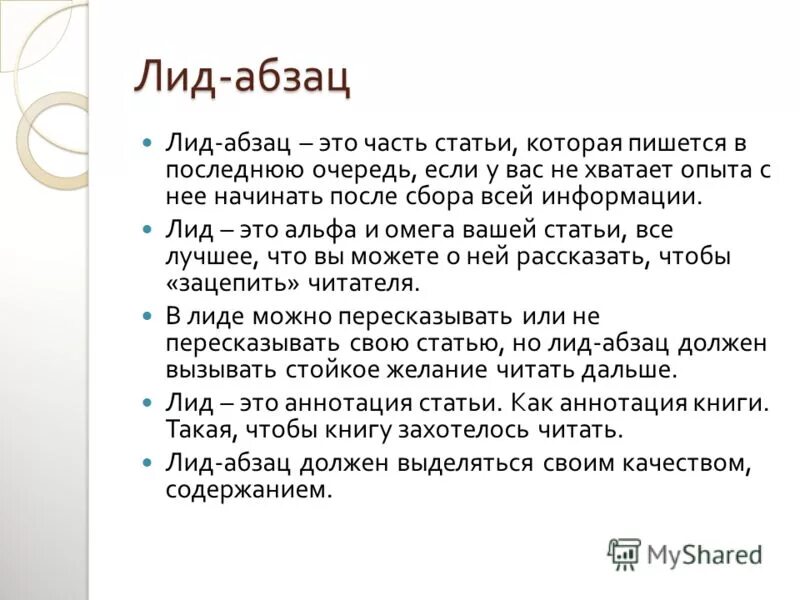 Лид-абзац

- Лид-абзац – это часть статьи, которая пишется в последнюю очередь, если у вас не хватает опыта с нее начинать после сбора всей информации.
- Лид – это альфа и омега вашей статьи, все лучшее, что вы можете о ней рассказать, чтобы «зацепить» читателя.
- В лиде можно пересказывать или не пересказывать свою статью, но лид-абзац должен вызывать стойкое желание читать дальше.
- Лид – это аннотация статьи. Как аннотация книги. Такая, чтобы книгу захотелось читать.
- Лид-абзац должен выделяться своим качеством, содержанием.

MyShared